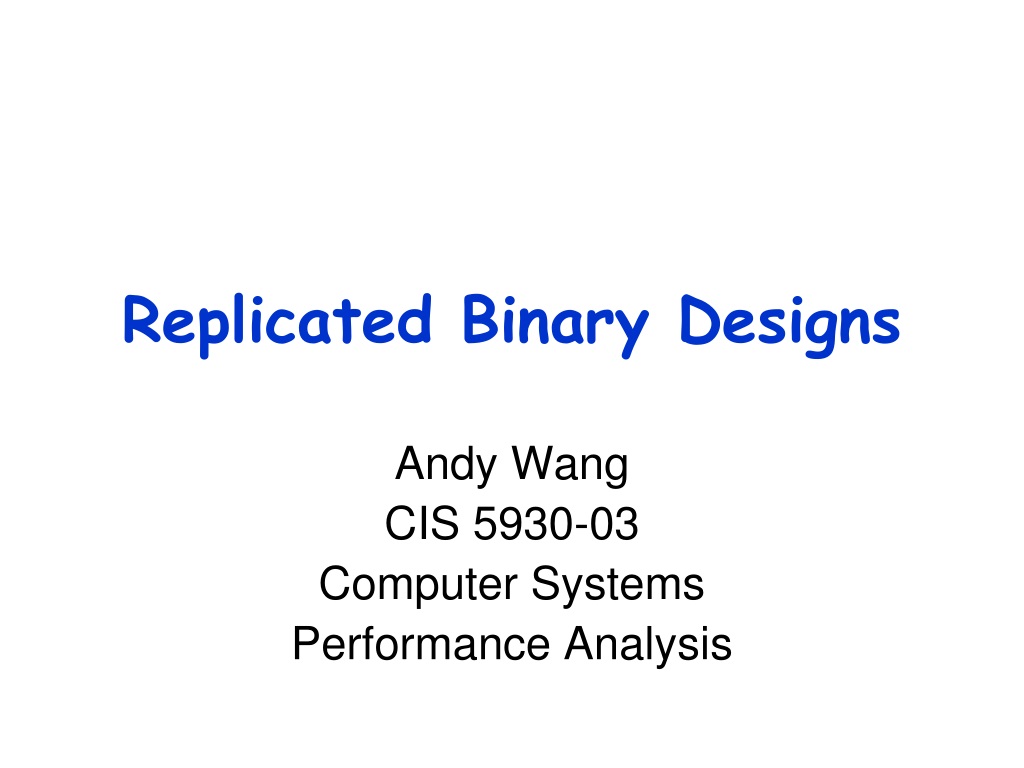 Replicated Binary Designs

Andy Wang
CIS 5930-03
Computer Systems
Performance Analysis